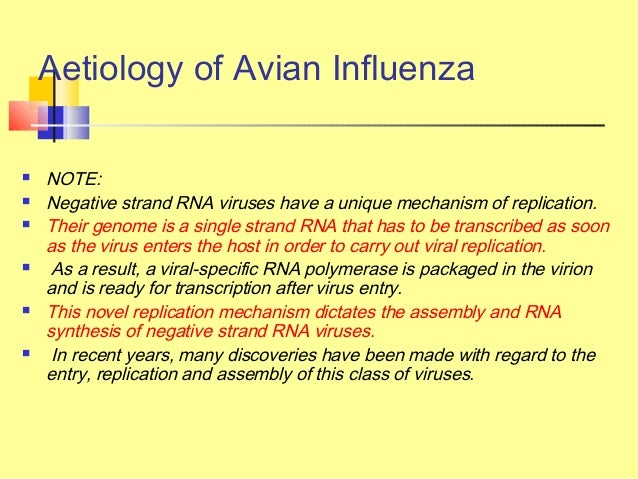 Aetiology of Avian Influenza

- NOTE:
- Negative strand RNA viruses have a unique mechanism of replication.
- Their genome is a single strand RNA that has to be transcribed as soon as the virus enters the host in order to carry out viral replication.
- As a result, a viral-specific RNA polymerase is packaged in the virion and is ready for transcription after virus entry.
- This novel replication mechanism dictates the assembly and RNA synthesis of negative strand RNA viruses.
- In recent years, many discoveries have been made with regard to the entry, replication and assembly of this class of viruses.